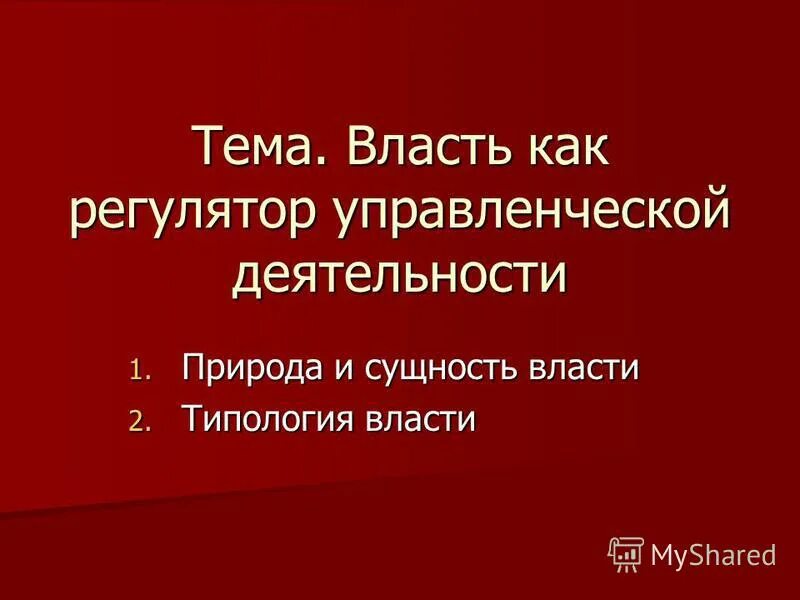 Тема. Власть как регулятор управленческой деятельности

1. Природа и сущность власти
2. Типология власти

MyShared